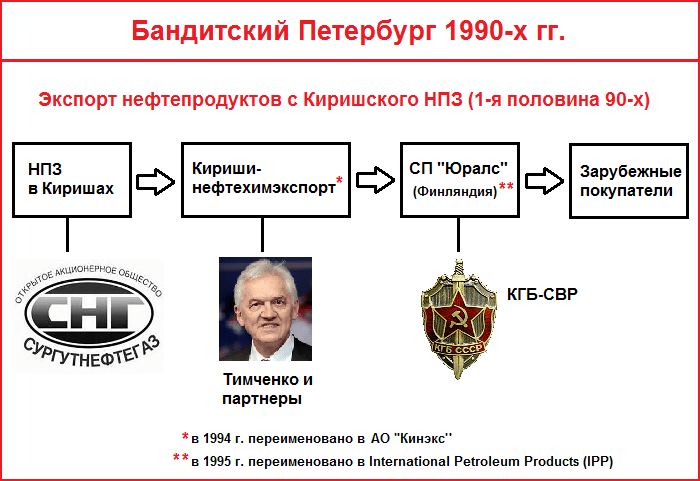 Бандитский Петербург 1990-х гг.

Экспорт нефтепродуктов с Киришского НПЗ (1-я половина 90-х)

НПЗ в Киришах

Кириши-нефтехимэкспорт*

СП "Юралс" (Финляндия)**

Зарубежные покупатели

ОТКРЫТОЕ АКЦИОНЕРНОЕ ОБЩЕСТВО
СНГ
СУРГУТНЕФТЕГАЗ

Тимченко и партнеры

КГБ СССР

КГБ-СВР

* в 1994 г. переименовано в АО "Кинэкс"
** в 1995 г. переименовано в International Petroleum Products (IPP)